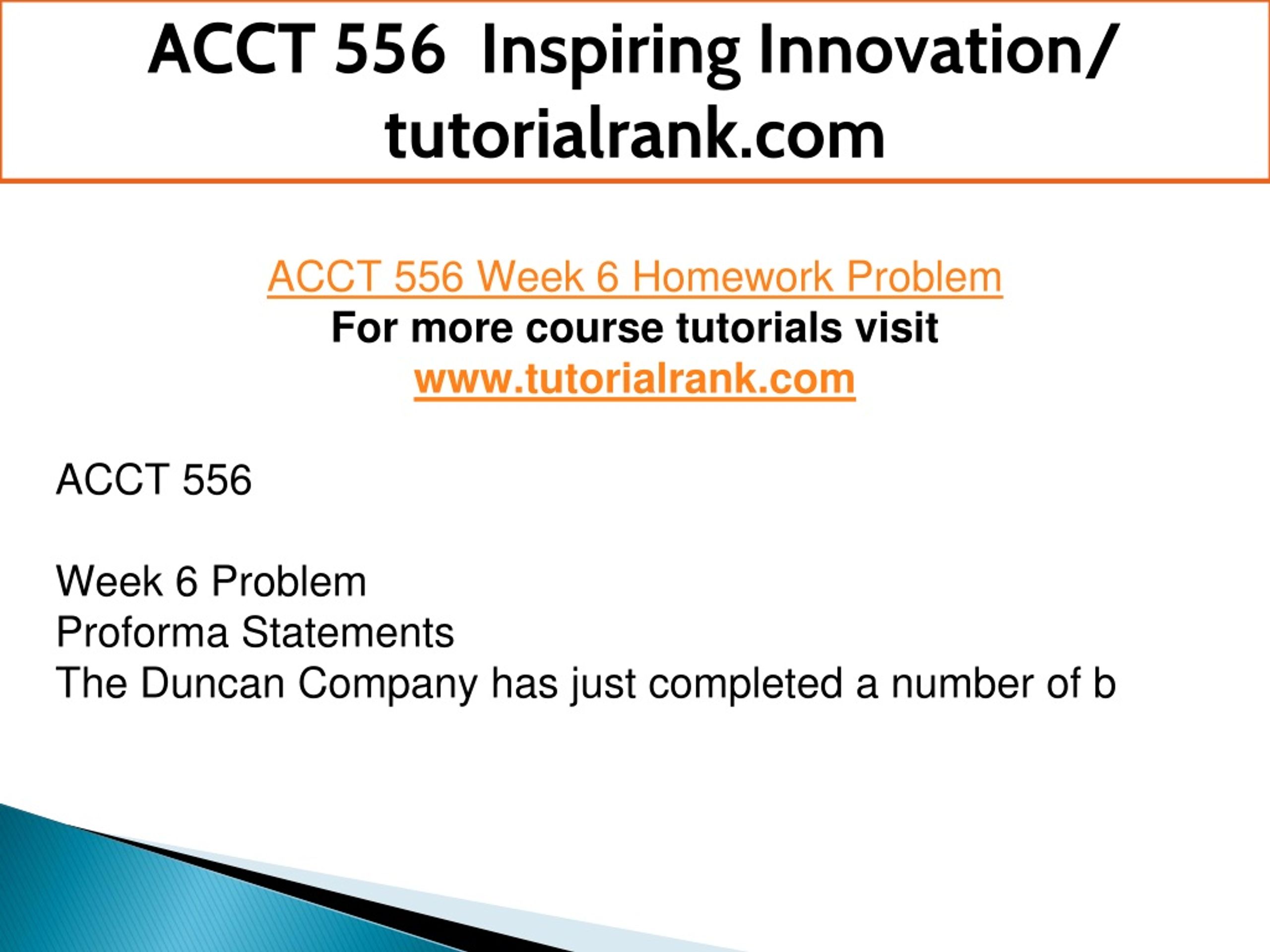 ACCT 556 Inspiring Innovation/ tutorialrank.com

ACCT 556 Week 6 Homework Problem
For more course tutorials visit
www.tutorialrank.com

ACCT 556

Week 6 Problem
Proforma Statements
The Duncan Company has just completed a number of b